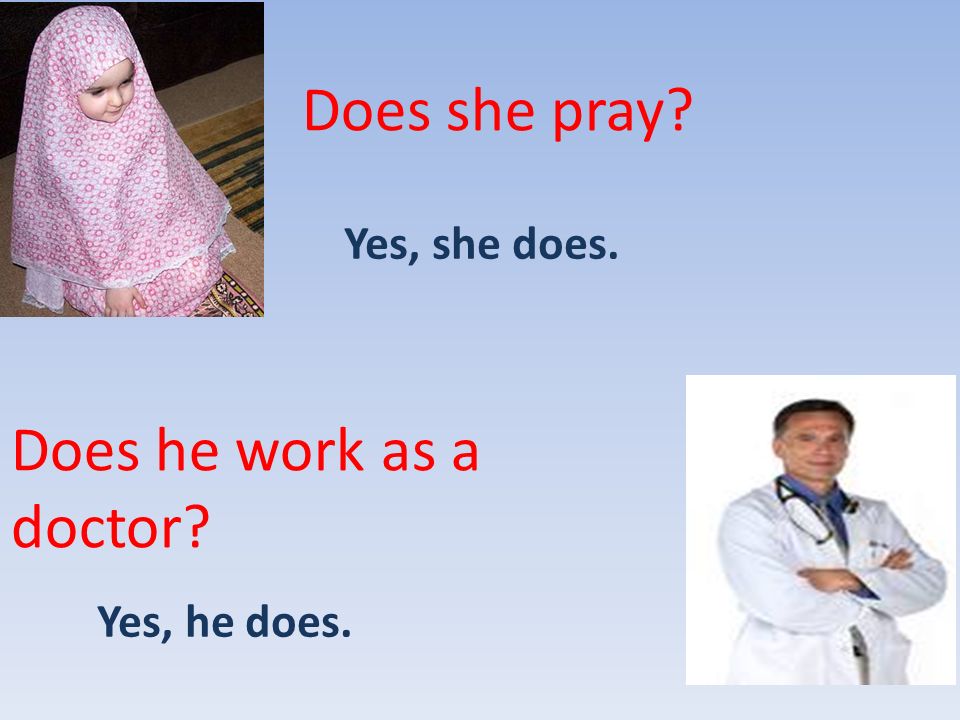 Does she pray?

Yes, she does.

Does he work as a doctor?

Yes, he does.